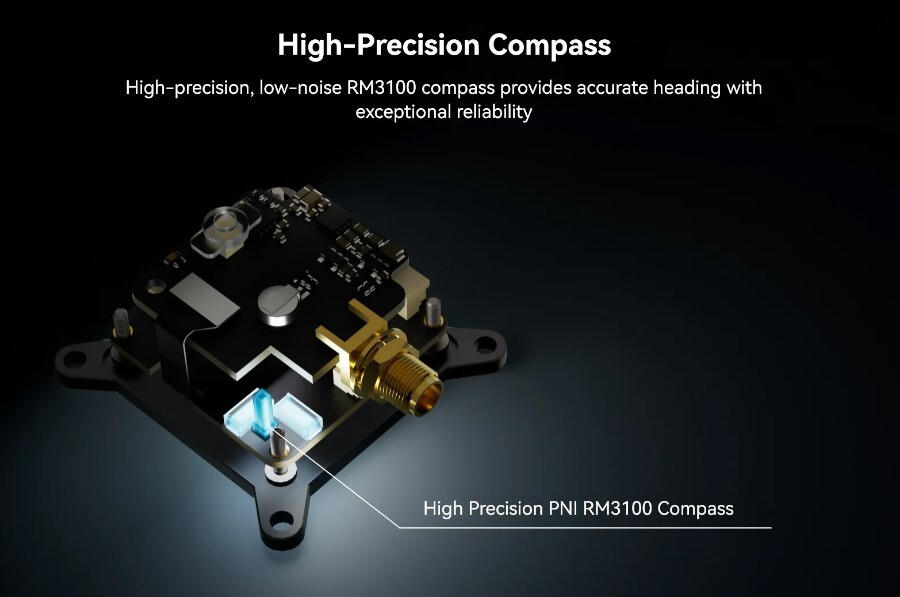 High-Precision Compass

High-precision, low-noise RM3100 compass provides accurate heading with exceptional reliability

High Precision PNI RM3100 Compass